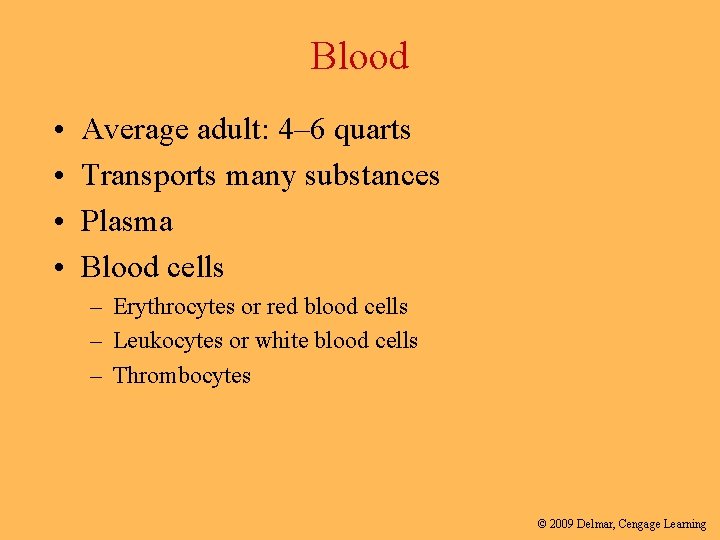 Blood

• Average adult: 4–6 quarts
• Transports many substances
• Plasma
• Blood cells
  – Erythrocytes or red blood cells
  – Leukocytes or white blood cells
  – Thrombocytes

© 2009 Delmar, Cengage Learning